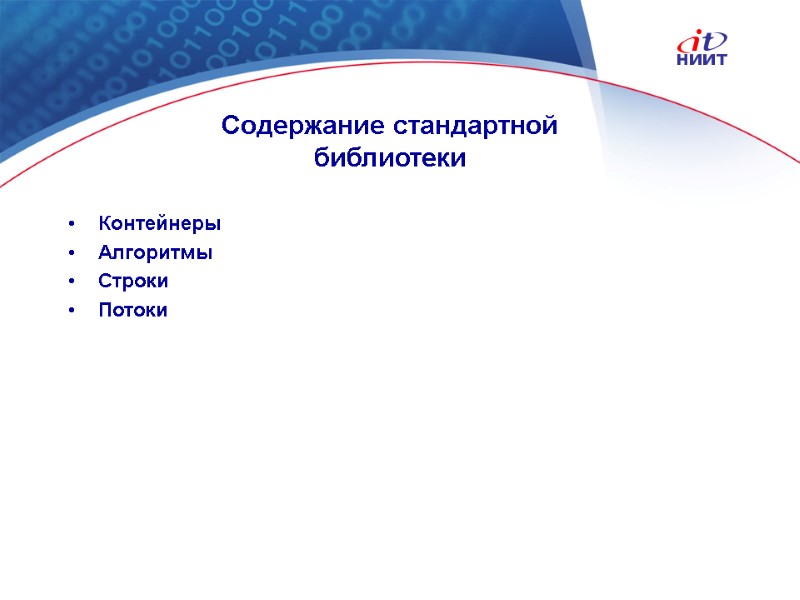 it
НИИТ

Содержание стандартной библиотеки

• Контейнеры
• Алгоритмы
• Строки
• Потоки